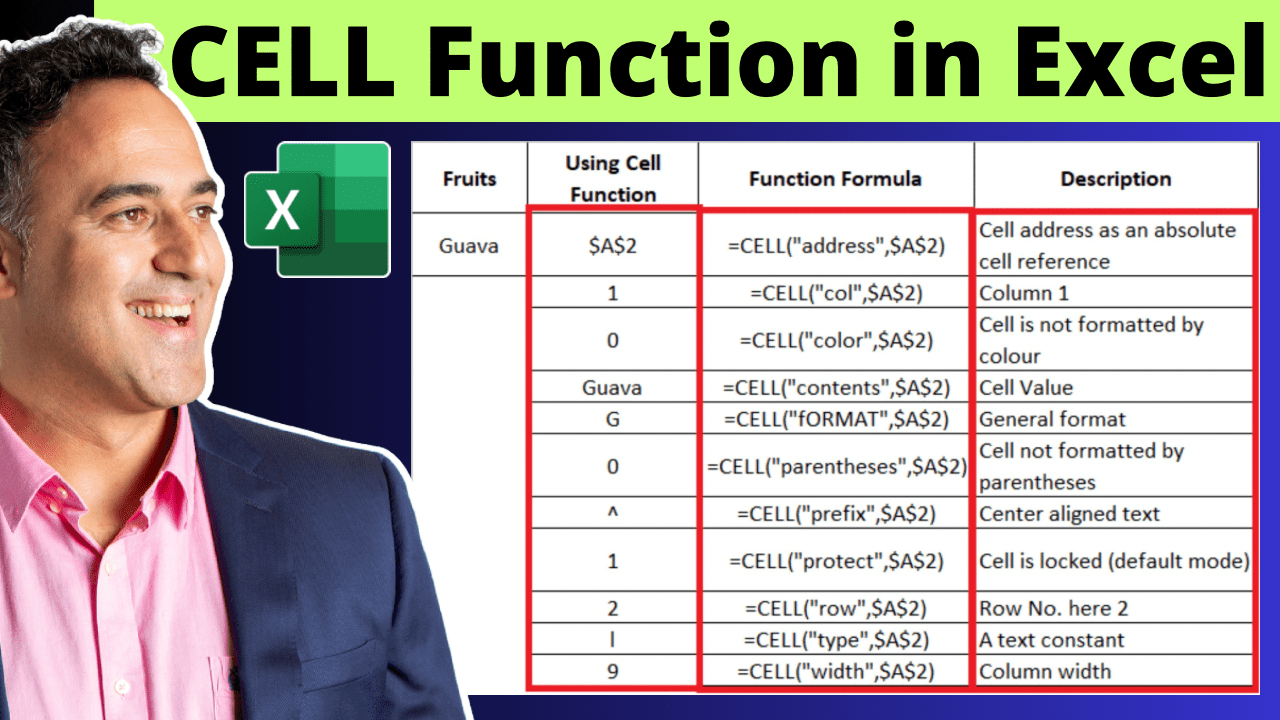 CELL Function in Excel

X

| Fruits | Using Cell Function | Function Formula | Description |
|---|---|---|---|
| Guava | \$A\$2 | =CELL("address",\$A\$2) | Cell address as an absolute cell reference |
| | 1 | =CELL("col",\$A\$2) | Column 1 |
| | 0 | =CELL("color",\$A\$2) | Cell is not formatted by colour |
| | Guava | =CELL("contents",\$A\$2) | Cell Value |
| | G | =CELL("fORMAT",\$A\$2) | General format |
| | 0 | =CELL("parentheses",\$A\$2) | Cell not formatted by parentheses |
| | ^ | =CELL("prefix",\$A\$2) | Center aligned text |
| | 1 | =CELL("protect",\$A\$2) | Cell is locked (default mode) |
| | 2 | =CELL("row",\$A\$2) | Row No. here 2 |
| | l | =CELL("type",\$A\$2) | A text constant |
| | 9 | =CELL("width",\$A\$2) | Column width |